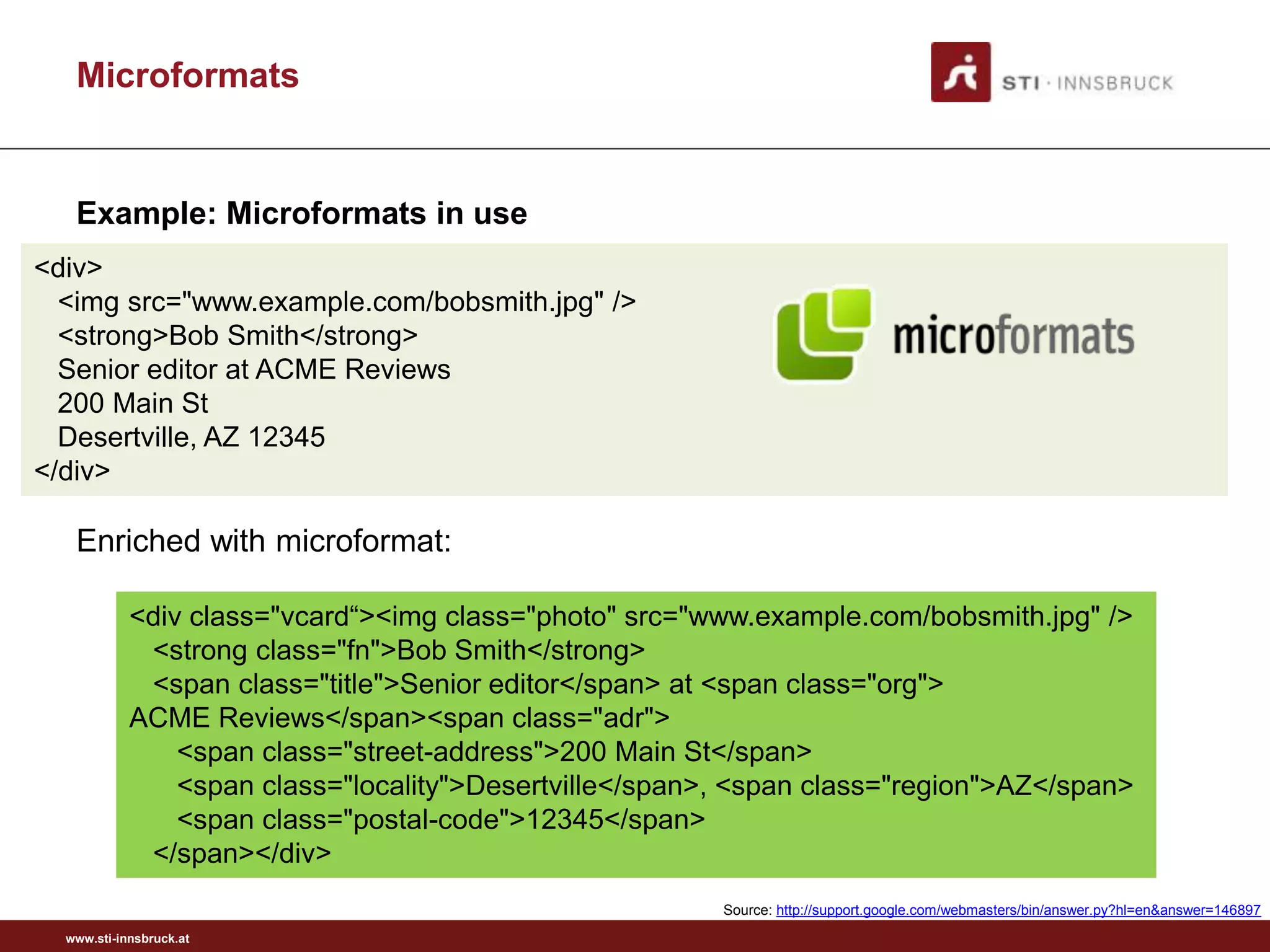 Microformats

STI · INNSBRUCK

Example: Microformats in use

<div>
<img src="www.example.com/bobsmith.jpg" />
<strong>Bob Smith</strong>
Senior editor at ACME Reviews
200 Main St
Desertville, AZ 12345
</div>

microformats

Enriched with microformat:

<div class="vcard“><img class="photo" src="www.example.com/bobsmith.jpg" />
<strong class="fn">Bob Smith</strong>
<span class="title">Senior editor</span> at <span class="org">
ACME Reviews</span><span class="adr">
<span class="street-address">200 Main St</span>
<span class="locality">Desertville</span>, <span class="region">AZ</span>
<span class="postal-code">12345</span>
</span></div>

Source: http://support.google.com/webmasters/bin/answer.py?hl=en&answer=146897

www.sti-innsbruck.at